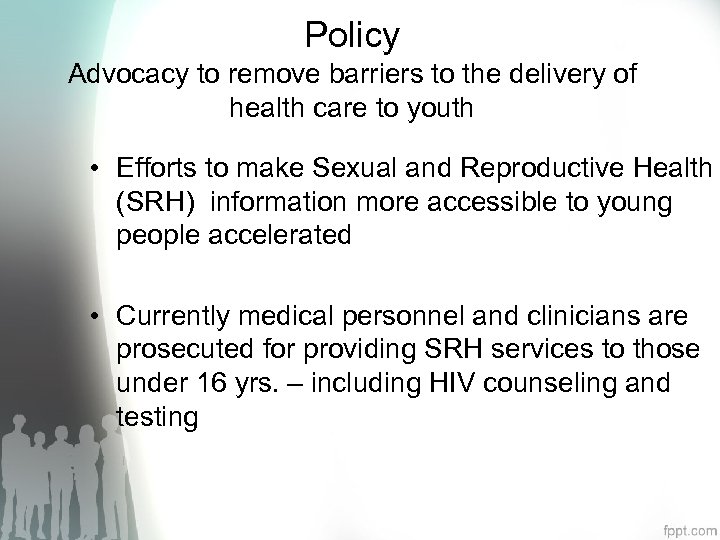 Policy
Advocacy to remove barriers to the delivery of health care to youth

• Efforts to make Sexual and Reproductive Health (SRH) information more accessible to young people accelerated

• Currently medical personnel and clinicians are prosecuted for providing SRH services to those under 16 yrs. – including HIV counseling and testing

fppt.com